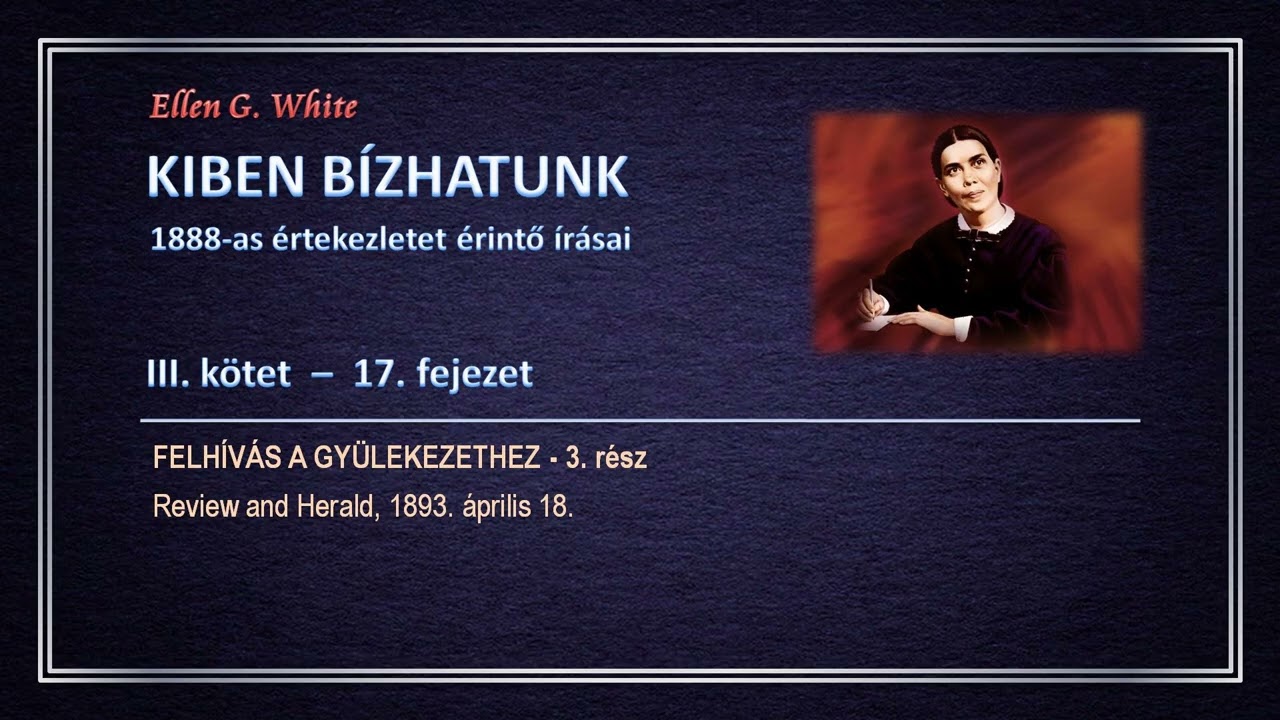 Ellen G. White

KIBEN BÍZHATUNK

1888-as értekezletet érintő írásai

III. kötet – 17. fejezet

FELHÍVÁS A GYÜLEKEZETHEZ - 3. rész

Review and Herald, 1893. április 18.